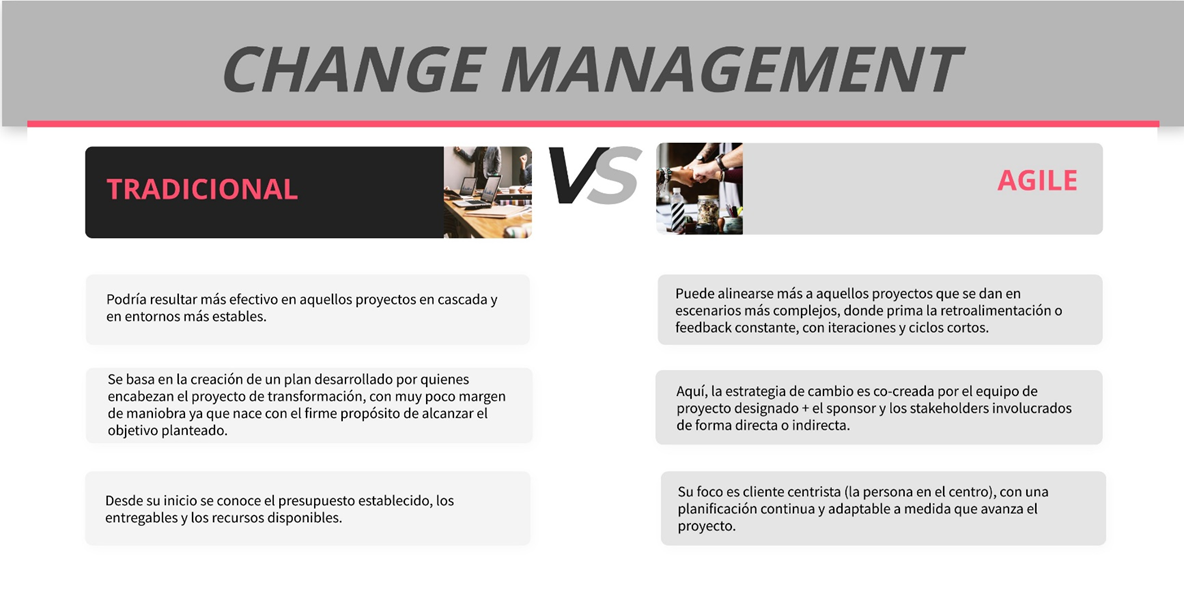 CHANGE MANAGEMENT

TRADICIONAL

VS

AGILE

Podría resultar más efectivo en aquellos proyectos en cascada y en entornos más estables.

Se basa en la creación de un plan desarrollado por quienes encabezan el proyecto de transformación, con muy poco margen de maniobra ya que nace con el firme propósito de alcanzar el objetivo planteado.

Desde su inicio se conoce el presupuesto establecido, los entregables y los recursos disponibles.

Puede alinearse más a aquellos proyectos que se dan en escenarios más complejos, donde prima la retroalimentación o feedback constante, con iteraciones y ciclos cortos.

Aquí, la estrategia de cambio es co-creada por el equipo de proyecto designado + el sponsor y los stakeholders involucrados de forma directa o indirecta.

Su foco es cliente centrista (la persona en el centro), con una planificación continua y adaptable a medida que avanza el proyecto.